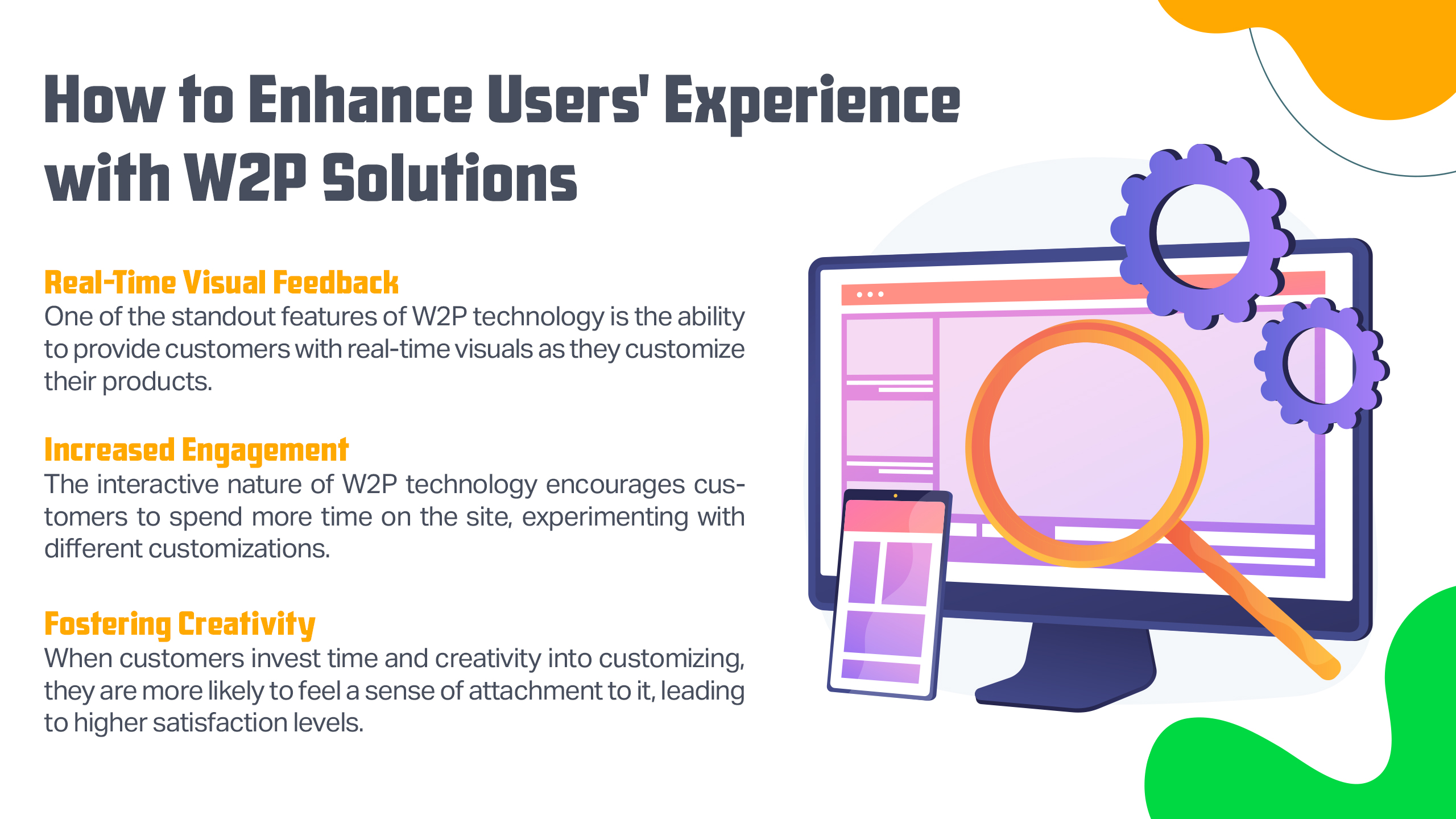 How to Enhance Users' Experience with W2P Solutions

Real-Time Visual Feedback
One of the standout features of W2P technology is the ability to provide customers with real-time visuals as they customize their products.

Increased Engagement
The interactive nature of W2P technology encourages customers to spend more time on the site, experimenting with different customizations.

Fostering Creativity
When customers invest time and creativity into customizing, they are more likely to feel a sense of attachment to it, leading to higher satisfaction levels.